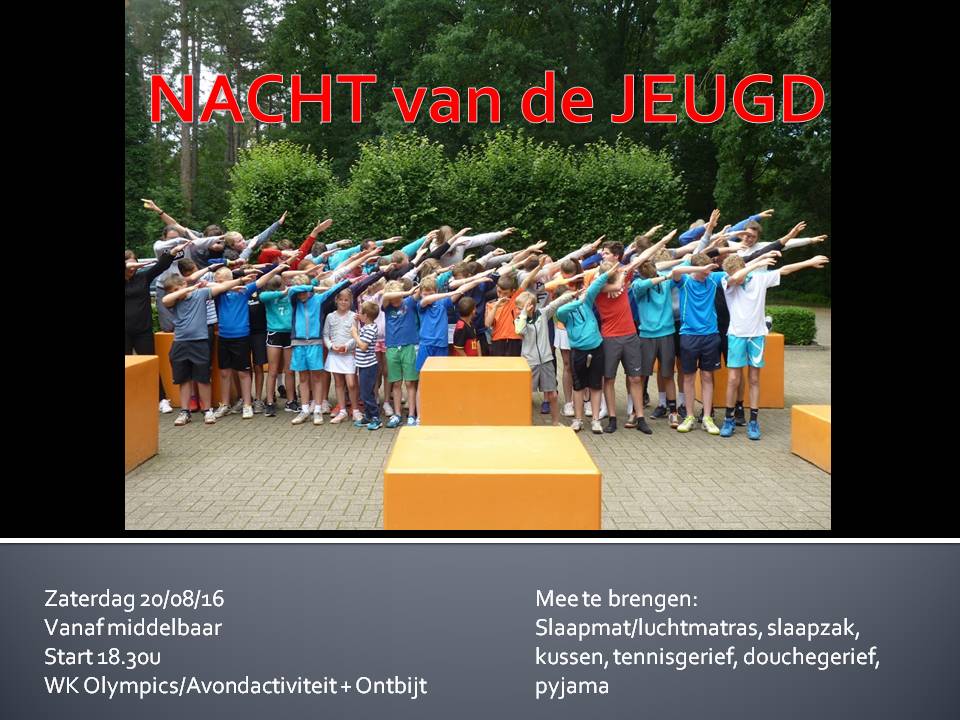 NACHT van de JEUGD

Zaterdag 20/08/16
Vanaf middelbaar
Start 18.30u
WK Olympics/Avondactiviteit + Ontbijt

Mee te brengen:
Slaapmat/luchtmatras, slaapzak, kussen, tennisgerief, douchegerief, pyjama